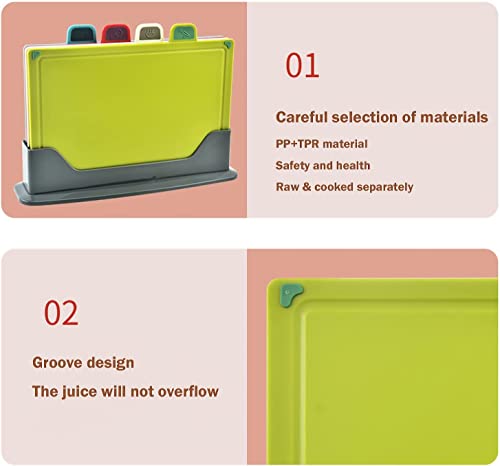 01

Careful selection of materials

PP+TPR material

Safety and health

Raw & cooked separately

02

Groove design

The juice will not overflow